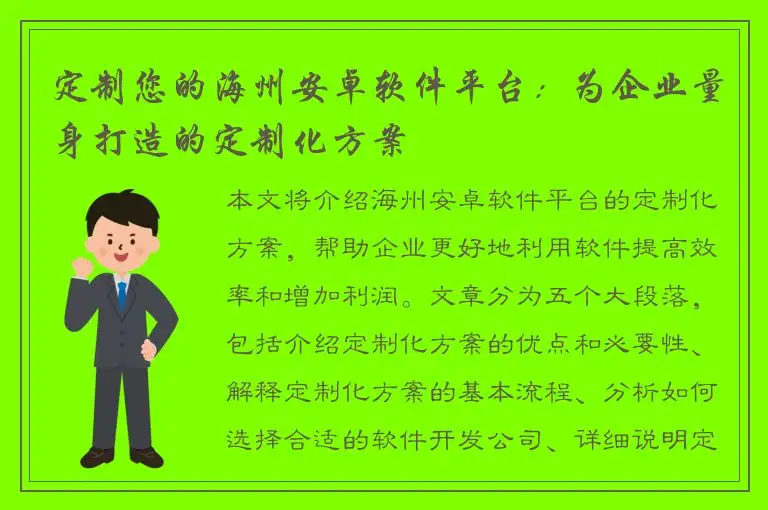 定制您的海州安卓软件平台：为企业量身打造的定制化方案

本文将介绍海州安卓软件平台的定制化方案，帮助企业更好地利用软件提高效率和增加利润。文章分为五个大段落，包括介绍定制化方案的优点和必要性、解释定制化方案的基本流程、分析如何选择合适的软件开发公司、详细说明定